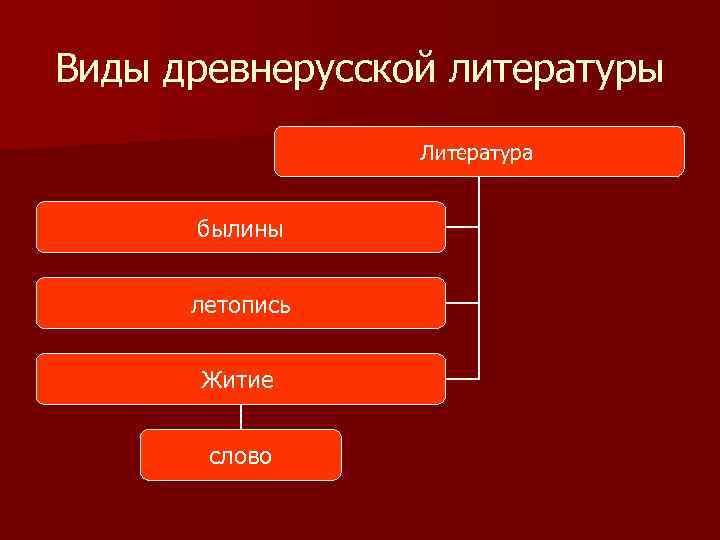 Виды древнерусской литературы

Литература

былины

летопись

Житие

слово